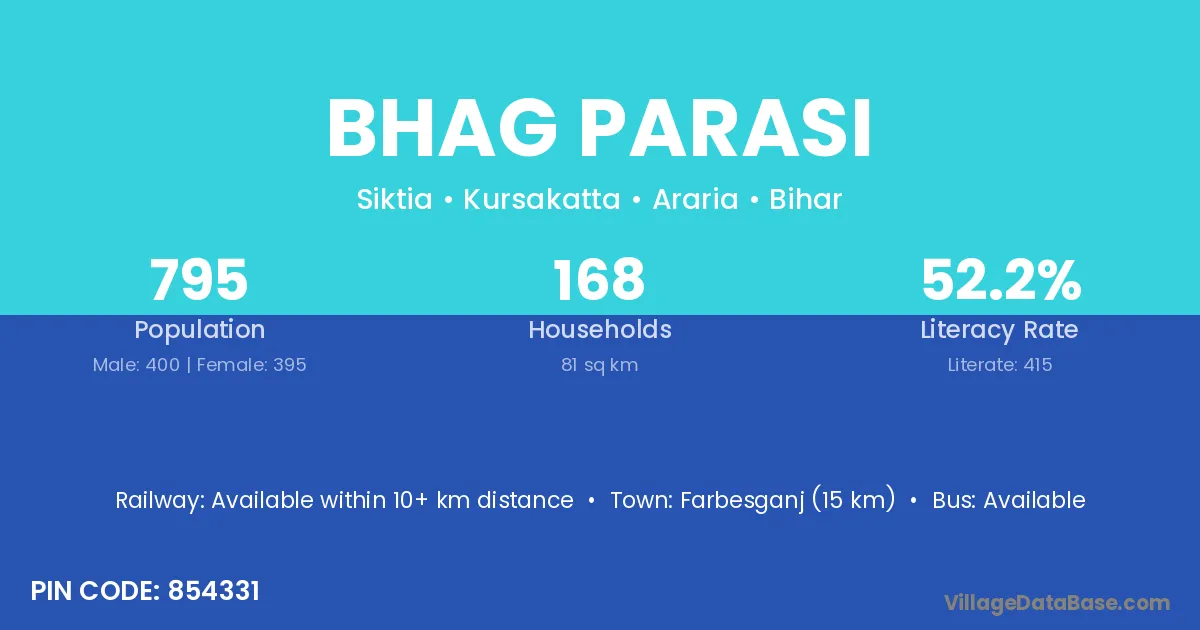 BHAG PARASI

Siktia • Kursakatta • Araria • Bihar

795
Population
Male: 400 | Female: 395

168
Households
81 sq km

52.2%
Literacy Rate
Literate: 415

Railway: Available within 10+ km distance • Town: Farbesganj (15 km) • Bus: Available

PIN CODE: 854331

VillageDataBase.com